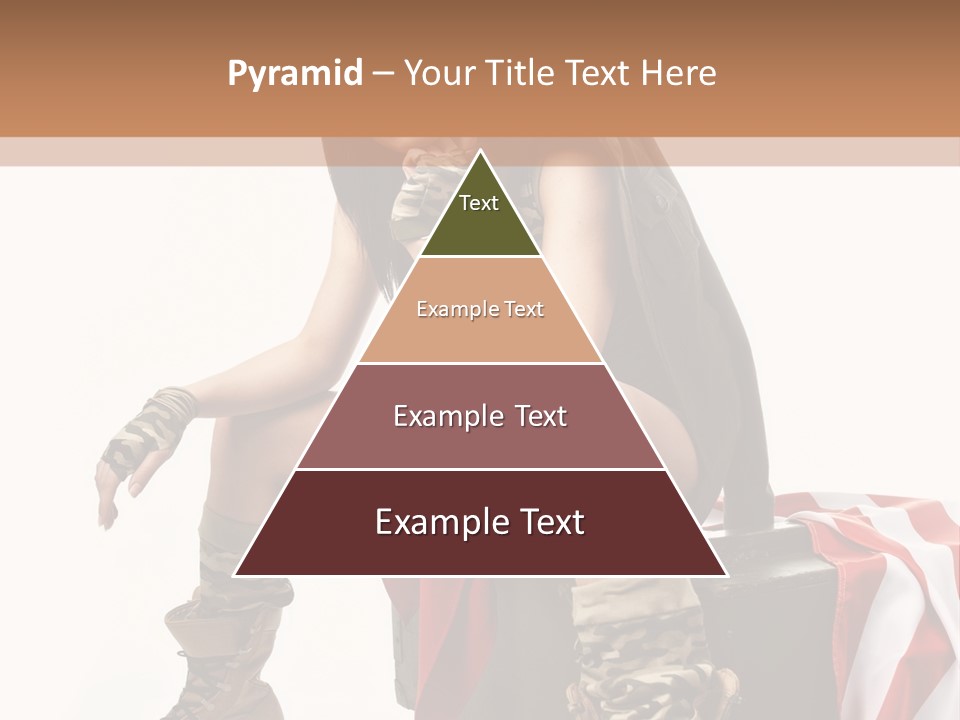 Pyramid – Your Title Text Here

Text

Example Text

Example Text

Example Text